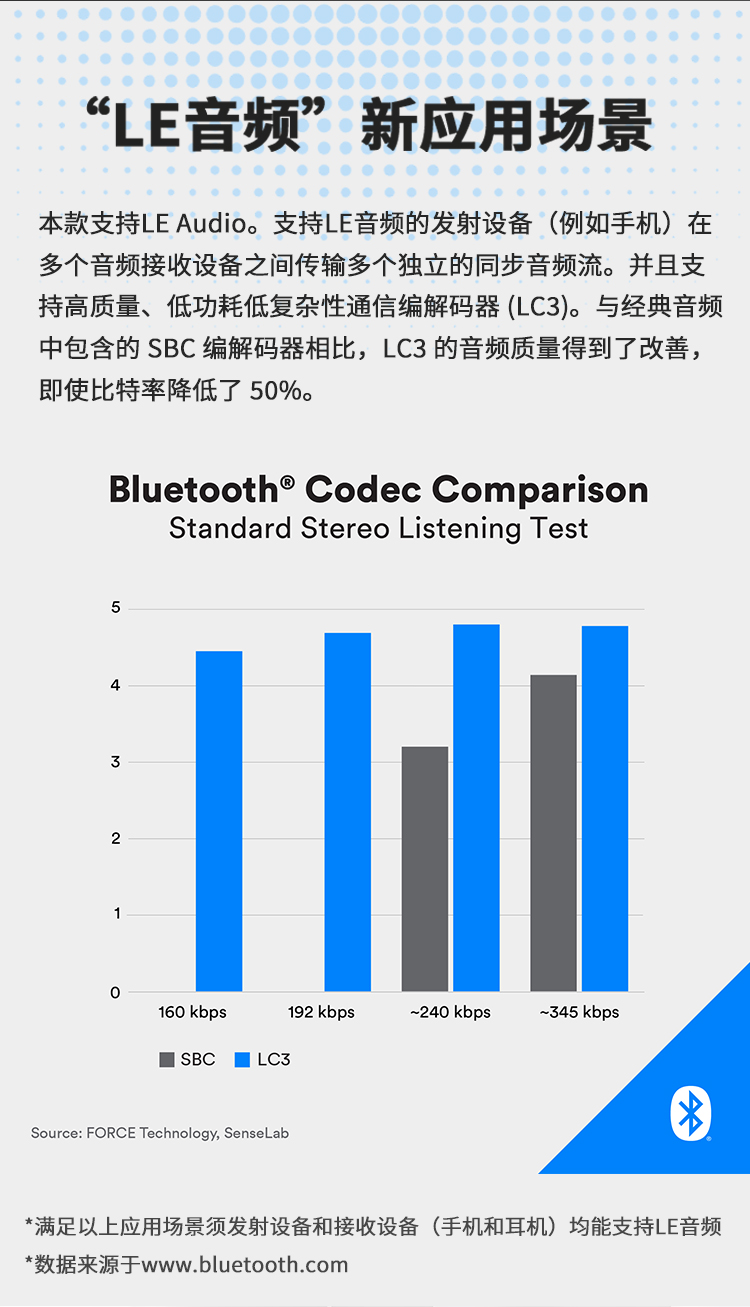 “LE音频”新应用场景

本款支持LE Audio。支持LE音频的发射设备（例如手机）在多个音频接收设备之间传输多个独立的同步音频流。并且支持高质量、低功耗低复杂性通信编解码器 (LC3)。与经典音频中包含的 SBC 编解码器相比，LC3 的音频质量得到了改善，即使比特率降低了 50%。

Bluetooth® Codec Comparison
Standard Stereo Listening Test

5
4
3
2
1
0

160 kbps
192 kbps
~240 kbps
~345 kbps

SBC
LC3

Source: FORCE Technology, SenseLab

*满足以上应用场景须发射设备和接收设备（手机和耳机）均能支持LE音频
*数据来源于www.bluetooth.com